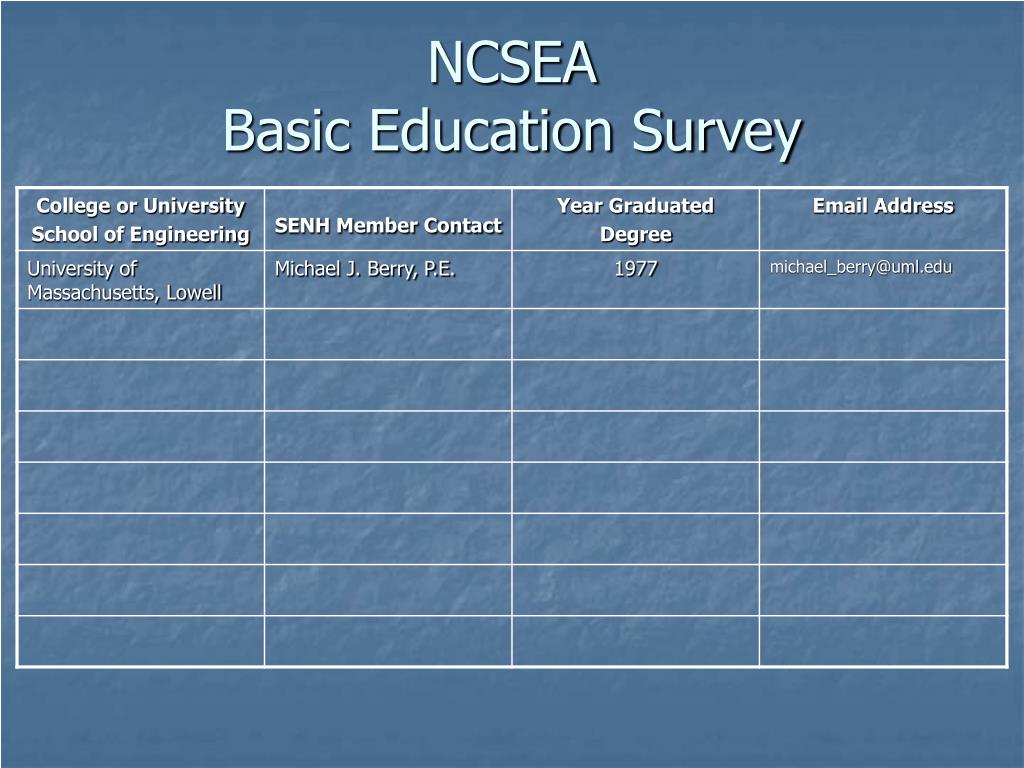 NCSEA
Basic Education Survey

| College or University School of Engineering | SENH Member Contact | Year Graduated Degree | Email Address |
|---|---|---|---|
| University of Massachusetts, Lowell | Michael J. Berry, P.E. | 1977 | michael_berry@uml.edu |
| | | | |
| | | | |
| | | | |
| | | | |
| | | | |
| | | | |
| | | | |